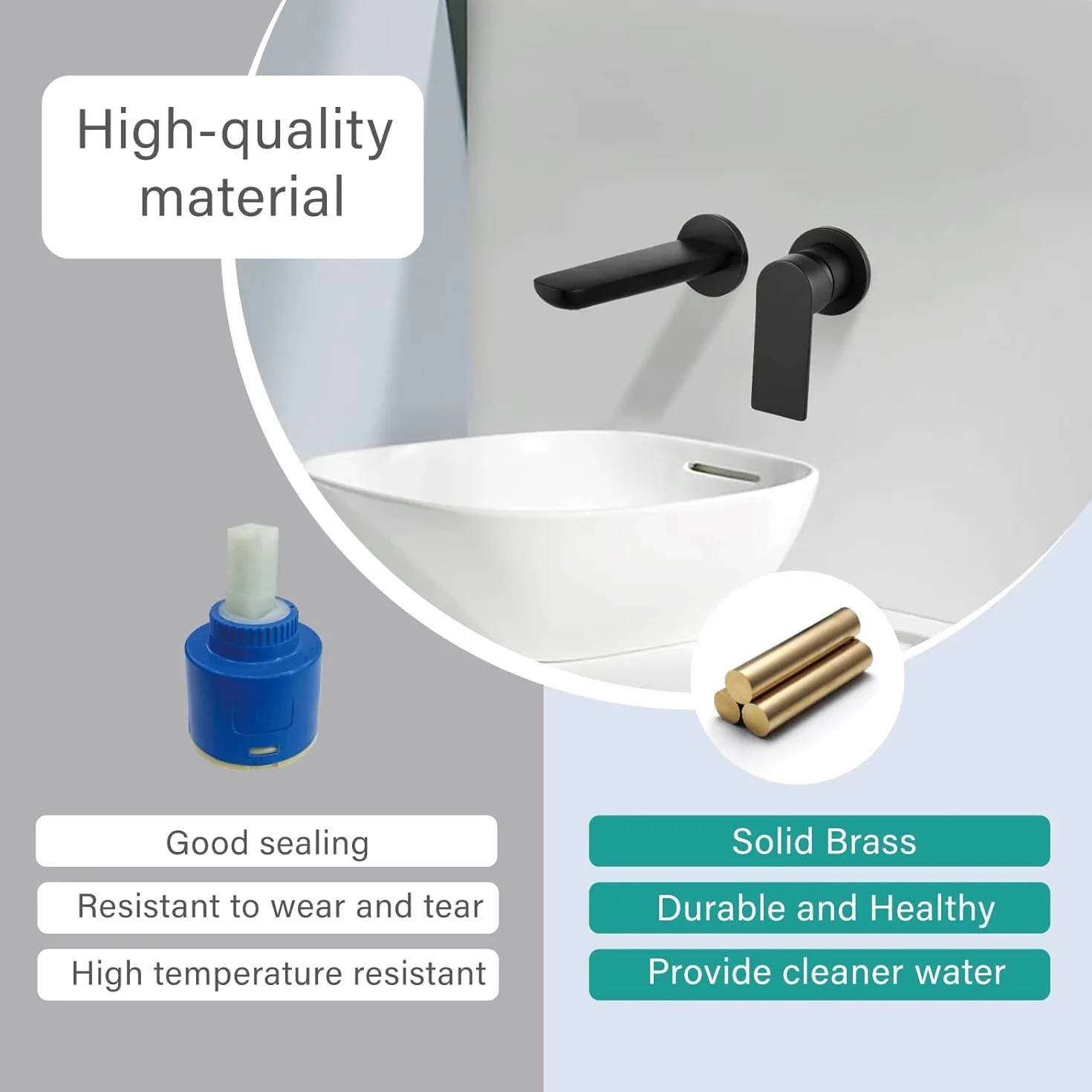 High-quality material

Good sealing

Resistant to wear and tear

High temperature resistant

Solid Brass

Durable and Healthy

Provide cleaner water